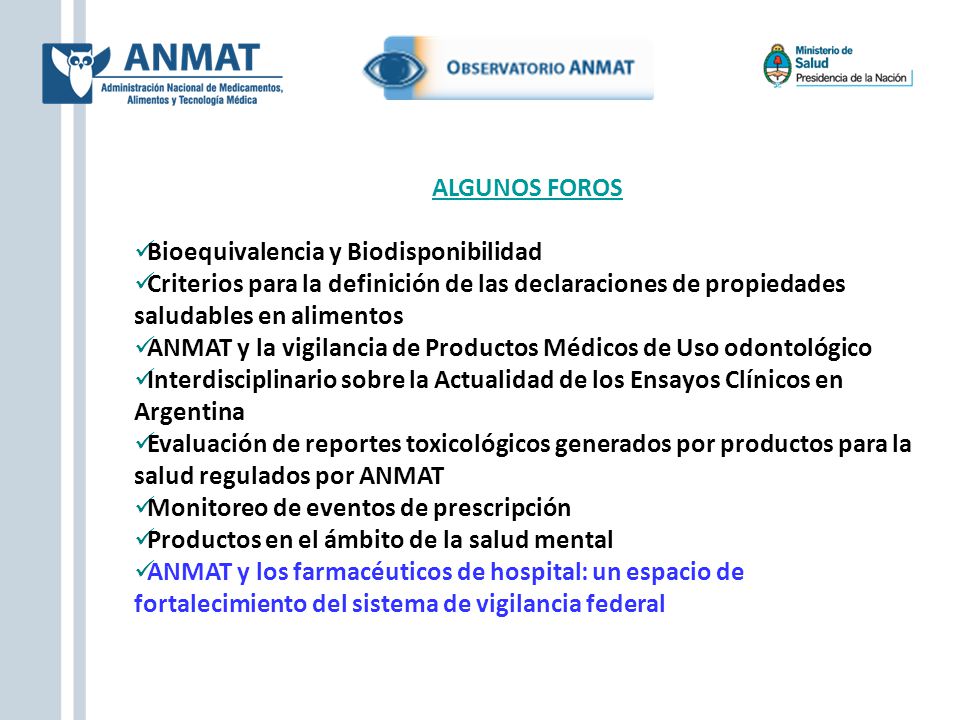 ANMAT
Administración Nacional de Medicamentos, Alimentos y Tecnología Médica

OBSERVATORIO ANMAT

Ministerio de Salud
Presidencia de la Nación

ALGUNOS FOROS

✓Bioequivalencia y Biodisponibilidad
✓Criterios para la definición de las declaraciones de propiedades saludables en alimentos
✓ANMAT y la vigilancia de Productos Médicos de Uso odontológico
✓Interdisciplinario sobre la Actualidad de los Ensayos Clínicos en Argentina
✓Evaluación de reportes toxicológicos generados por productos para la salud regulados por ANMAT
✓Monitoreo de eventos de prescripción
✓Productos en el ámbito de la salud mental
✓ANMAT y los farmacéuticos de hospital: un espacio de fortalecimiento del sistema de vigilancia federal